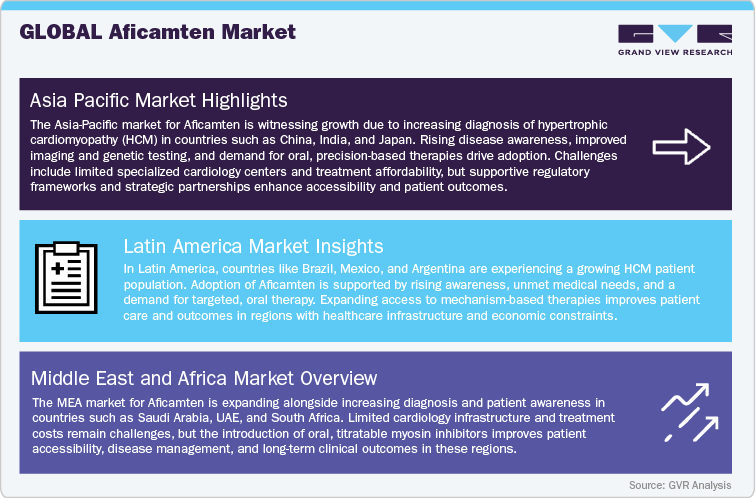 GLOBAL Aficamten Market

GRAND VIEW RESEARCH

Asia Pacific Market Highlights

The Asia-Pacific market for Aficamten is witnessing growth due to increasing diagnosis of hypertrophic cardiomyopathy (HCM) in countries such as China, India, and Japan. Rising disease awareness, improved imaging and genetic testing, and demand for oral, precision-based therapies drive adoption. Challenges include limited specialized cardiology centers and treatment affordability, but supportive regulatory frameworks and strategic partnerships enhance accessibility and patient outcomes.

Latin America Market Insights

In Latin America, countries like Brazil, Mexico, and Argentina are experiencing a growing HCM patient population. Adoption of Aficamten is supported by rising awareness, unmet medical needs, and a demand for targeted, oral therapy. Expanding access to mechanism-based therapies improves patient care and outcomes in regions with healthcare infrastructure and economic constraints.

Middle East and Africa Market Overview

The MEA market for Aficamten is expanding alongside increasing diagnosis and patient awareness in countries such as Saudi Arabia, UAE, and South Africa. Limited cardiology infrastructure and treatment costs remain challenges, but the introduction of oral, titratable myosin inhibitors improves patient accessibility, disease management, and long-term clinical outcomes in these regions.

Source: GVR Analysis